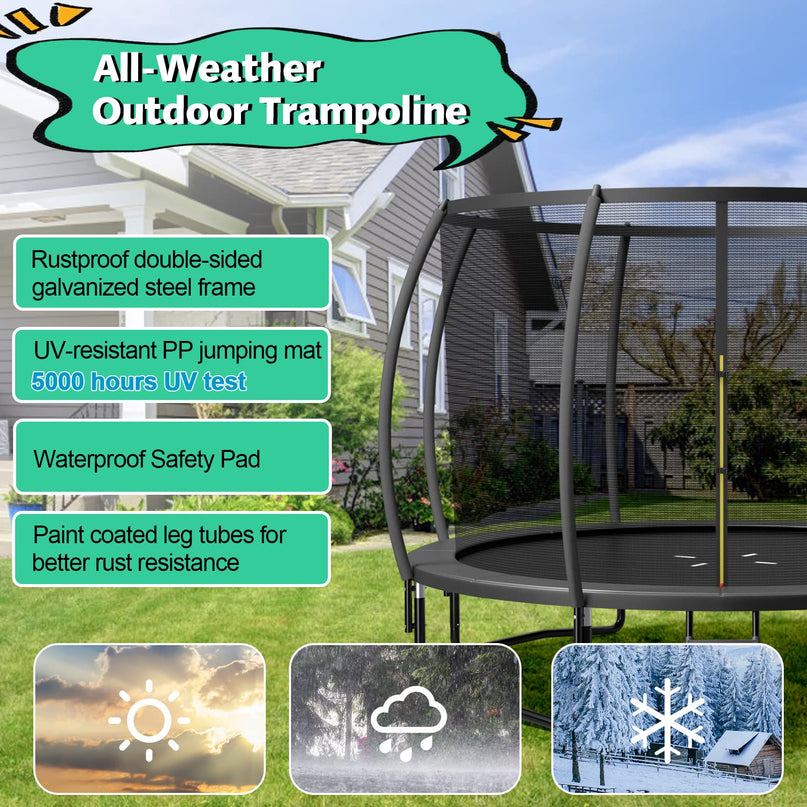 All-Weather Outdoor Trampoline

Rustproof double-sided galvanized steel frame

UV-resistant PP jumping mat
5000 hours UV test

Waterproof Safety Pad

Paint coated leg tubes for better rust resistance